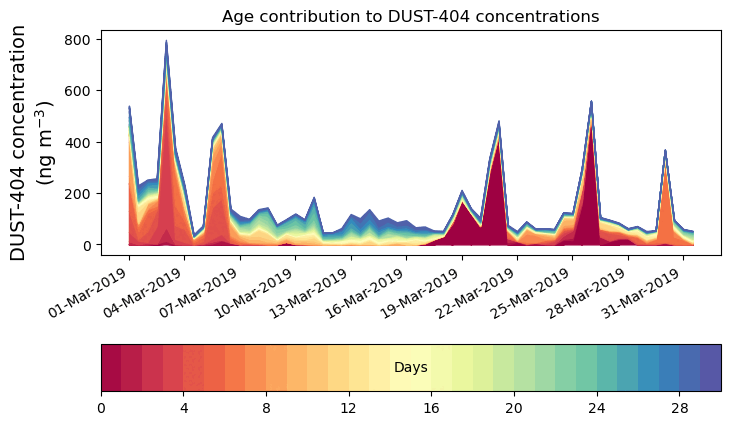 Age contribution to DUST-404 concentrations

DUST-404 concentration
(ng m$^{-3}$)

800
600
400
200
0

01-Mar-2019
04-Mar-2019
07-Mar-2019
10-Mar-2019
13-Mar-2019
16-Mar-2019
19-Mar-2019
22-Mar-2019
25-Mar-2019
28-Mar-2019
31-Mar-2019

Days

0
4
8
12
16
20
24
28